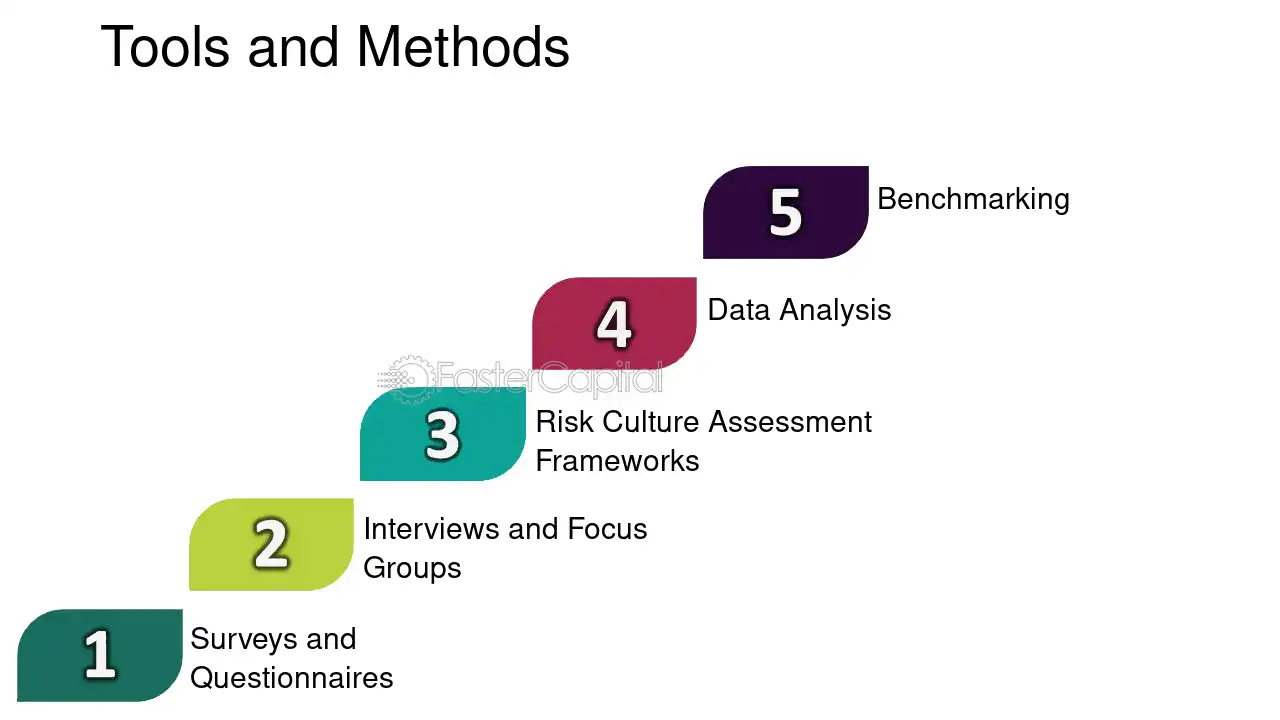 Tools and Methods

5
Benchmarking

4
Data Analysis

3
Risk Culture Assessment Frameworks

2
Interviews and Focus Groups

1
Surveys and Questionnaires

FasterCapital